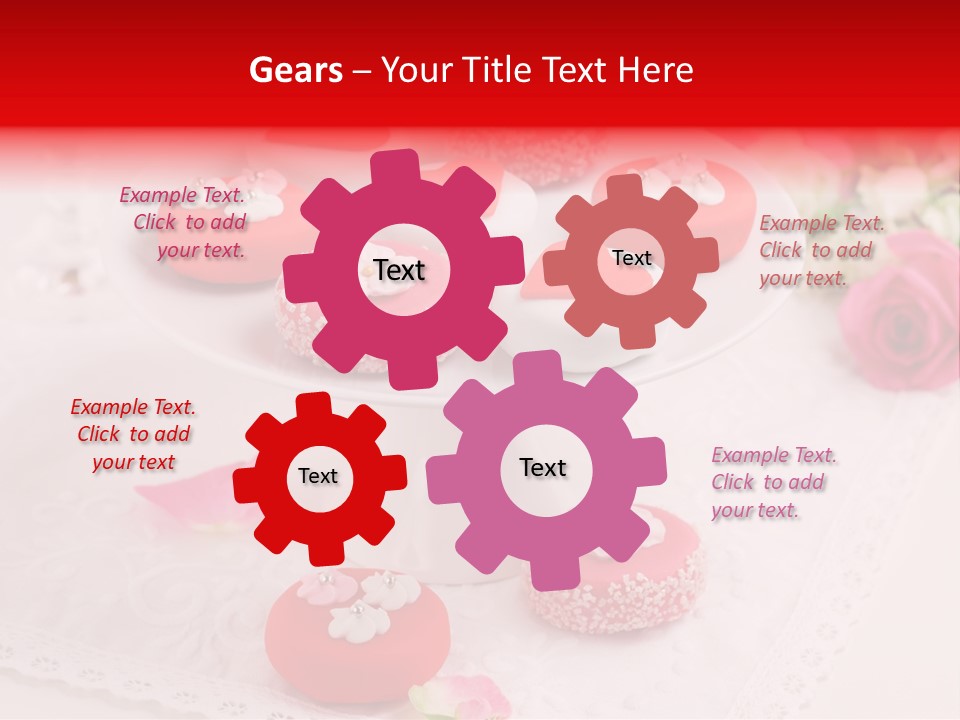 Gears – Your Title Text Here

Example Text. Click to add your text.

Text

Text

Example Text. Click to add your text.

Example Text. Click to add your text

Text

Text

Example Text. Click to add your text.